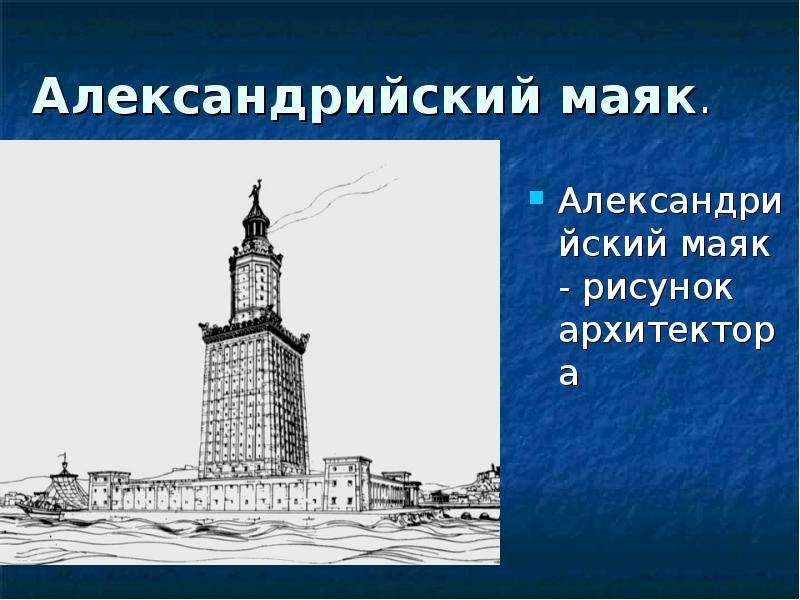 Александрийский маяк.

Александрийский маяк - рисунок архитектора